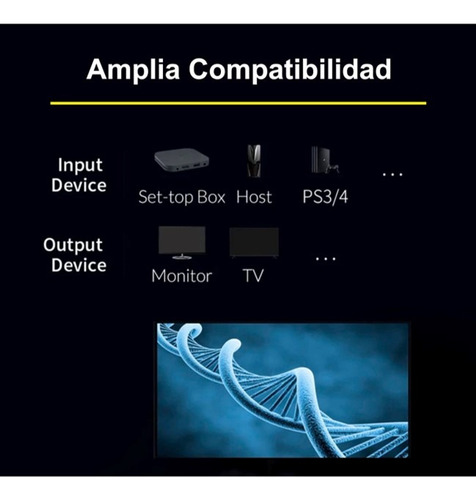 Amplia Compatibilidad

Input Device

Set-top Box Host PS3/4 ...

Output Device

Monitor TV ...